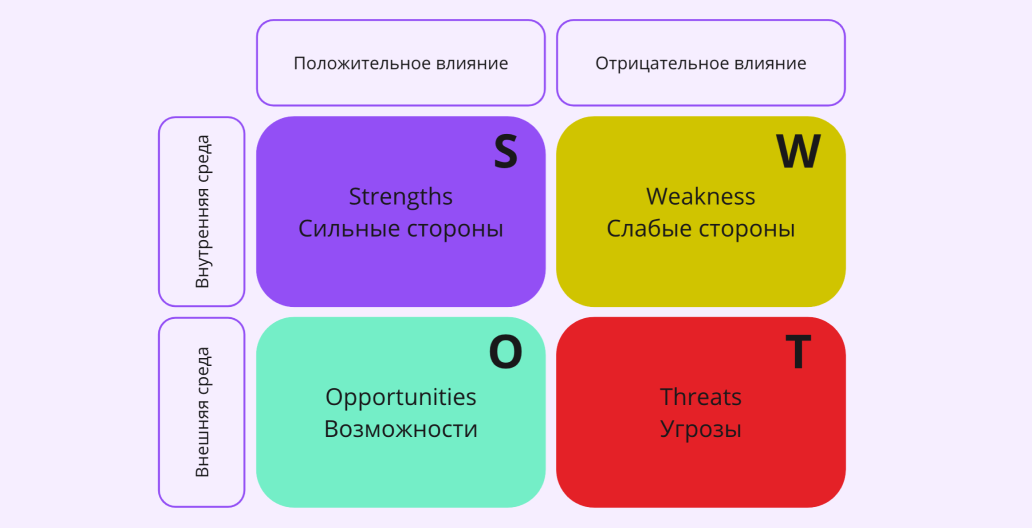 Положительное влияние

Отрицательное влияние

Внутренняя среда

S

Strengths
Сильные стороны

W

Weakness
Слабые стороны

Внешняя среда

O

Opportunities
Возможности

T

Threats
Угрозы